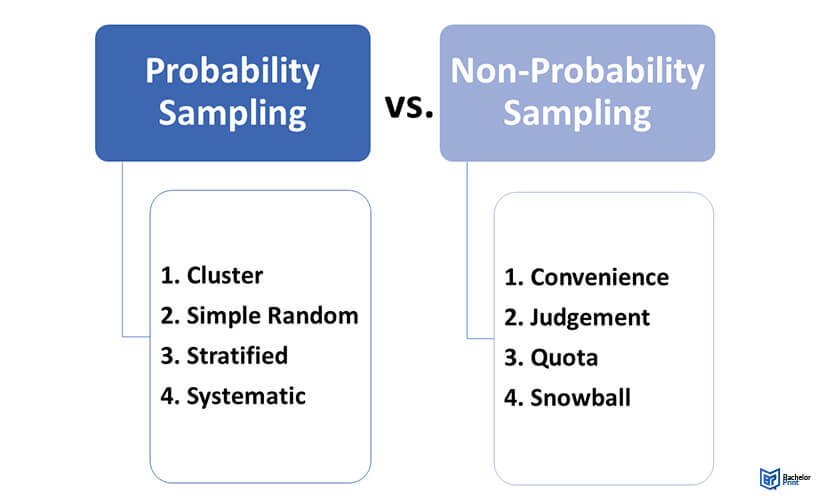 Probability Sampling

vs.

Non-Probability Sampling

1. Cluster
2. Simple Random
3. Stratified
4. Systematic

1. Convenience
2. Judgement
3. Quota
4. Snowball

Bachelor Print